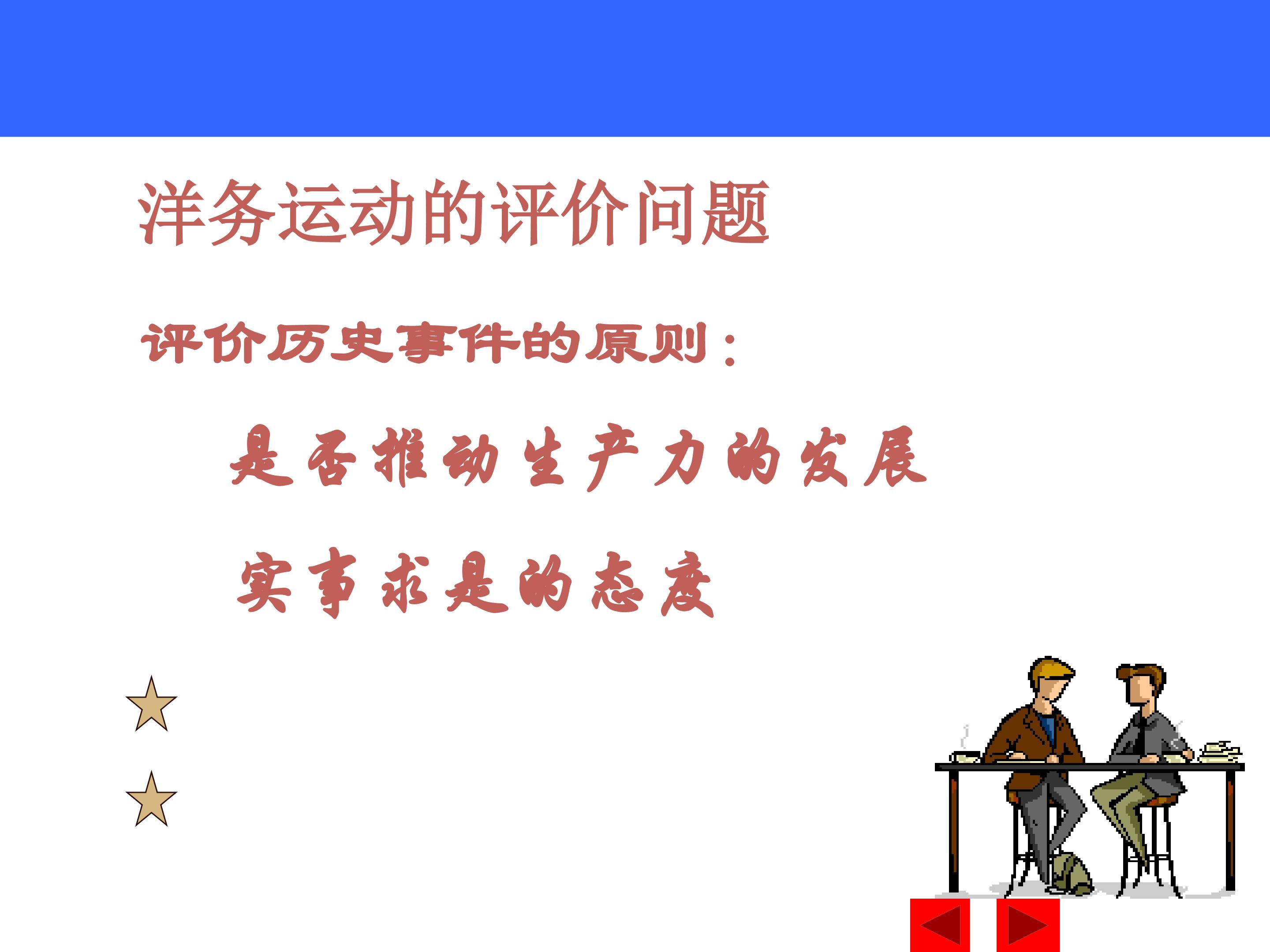 洋务运动的评价问题

评价历史事件的原则：

是否推动生产力的发展

实事求是的态度